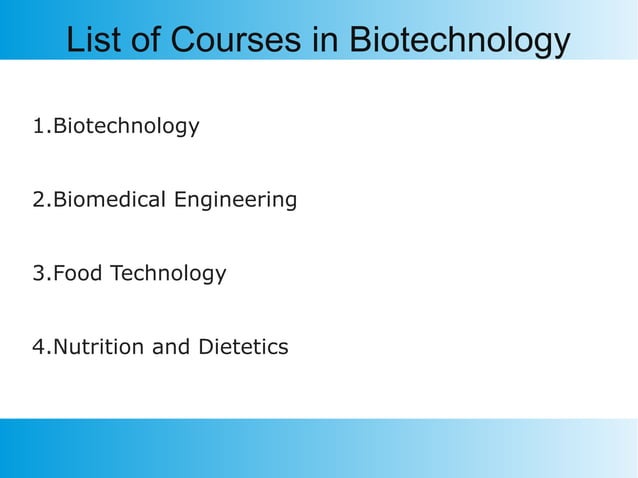 List of Courses in Biotechnology

1.Biotechnology

2.Biomedical Engineering

3.Food Technology

4.Nutrition and Dietetics